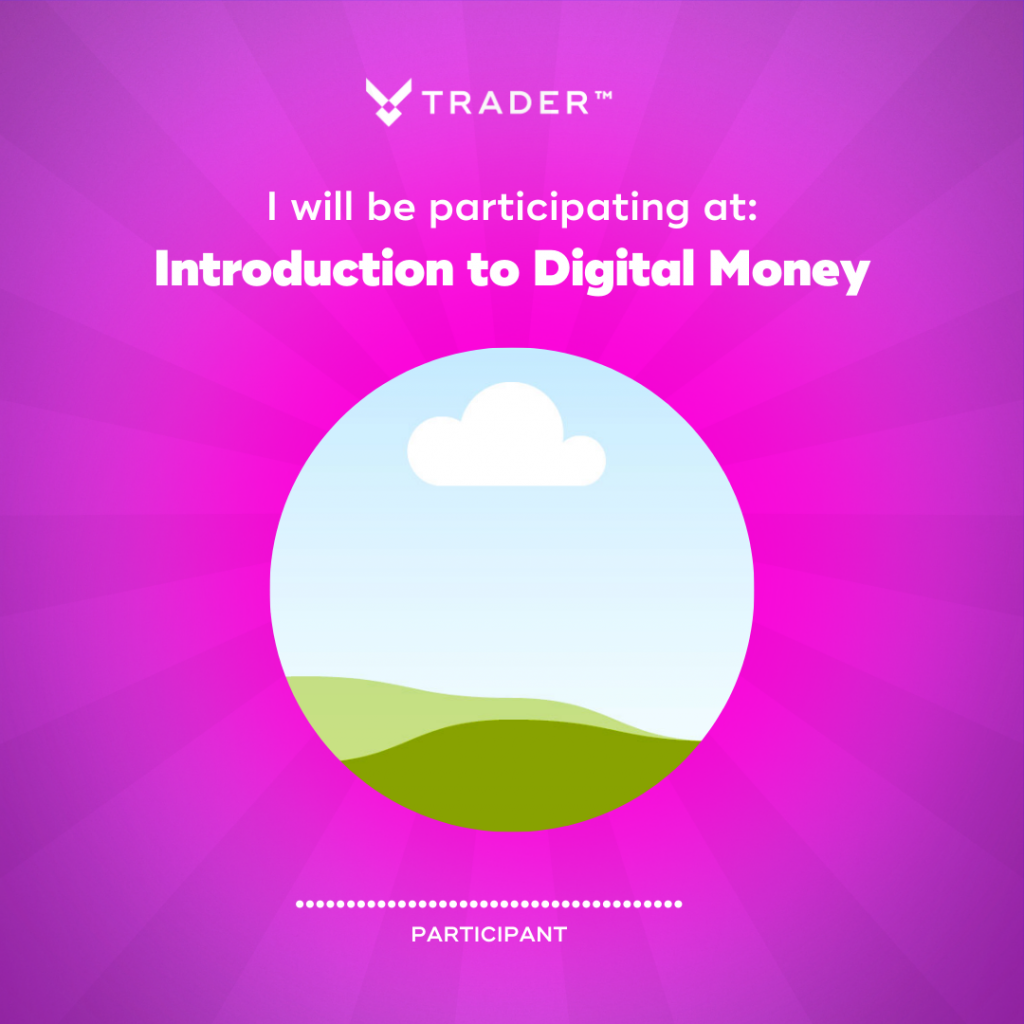 TRADER™

I will be participating at:

Introduction to Digital Money

PARTICIPANT